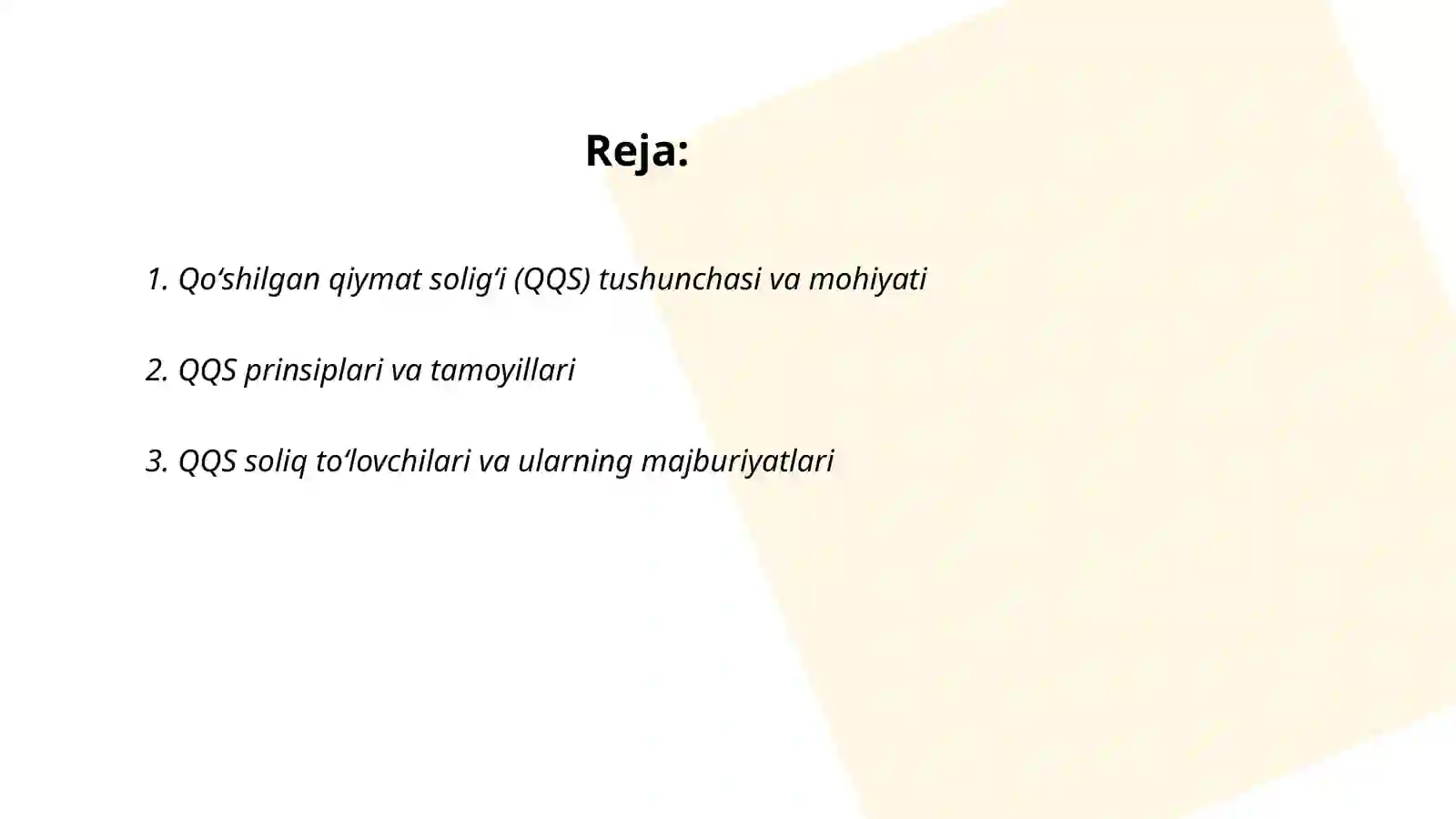 Reja:

1. Qo‘shilgan qiymat solig‘i (QQS) tushunchasi va mohiyati

2. QQS prinsiplari va tamoyillari

3. QQS soliq to‘lovchilari va ularning majburiyatlari